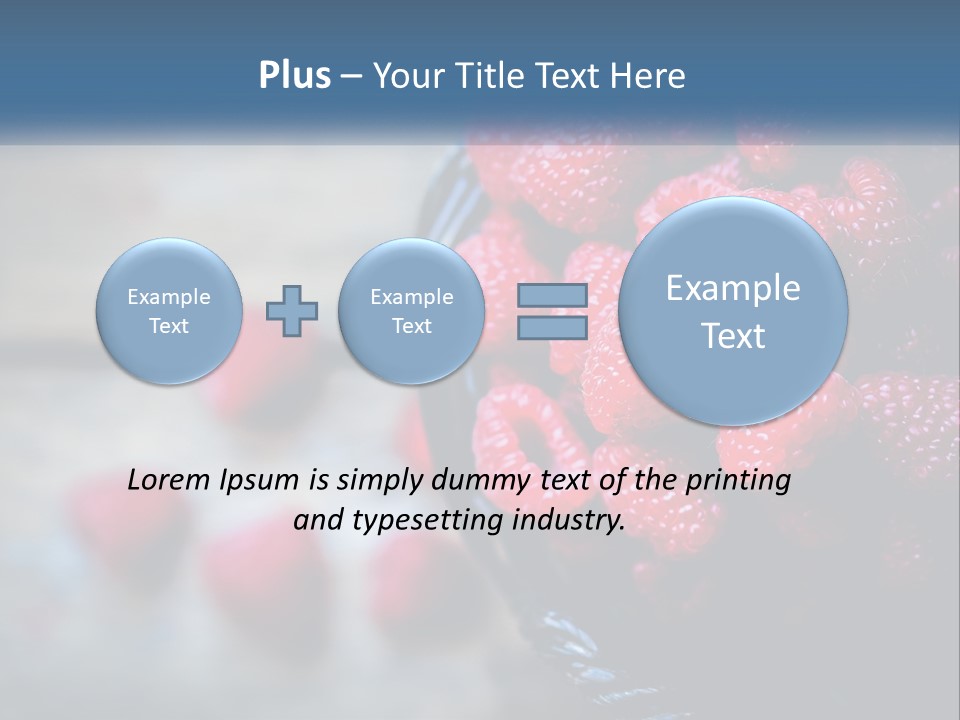 Plus – Your Title Text Here

Example Text

Example Text

Example Text

Lorem Ipsum is simply dummy text of the printing and typesetting industry.